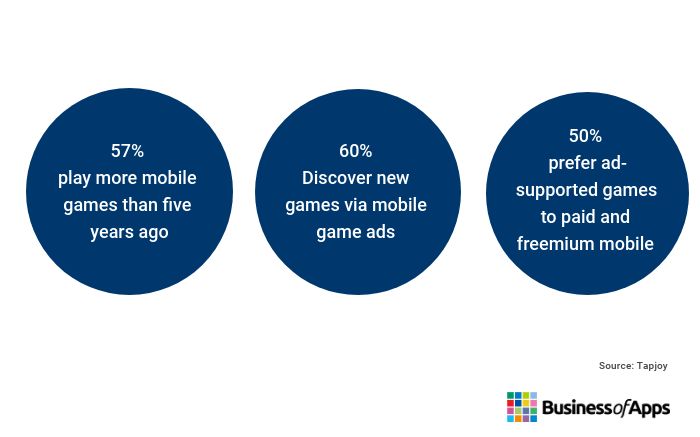 57%
play more mobile games than five years ago

60%
Discover new games via mobile game ads

50%
prefer ad-supported games to paid and freemium mobile

Source: Tapjoy

BusinessofApps